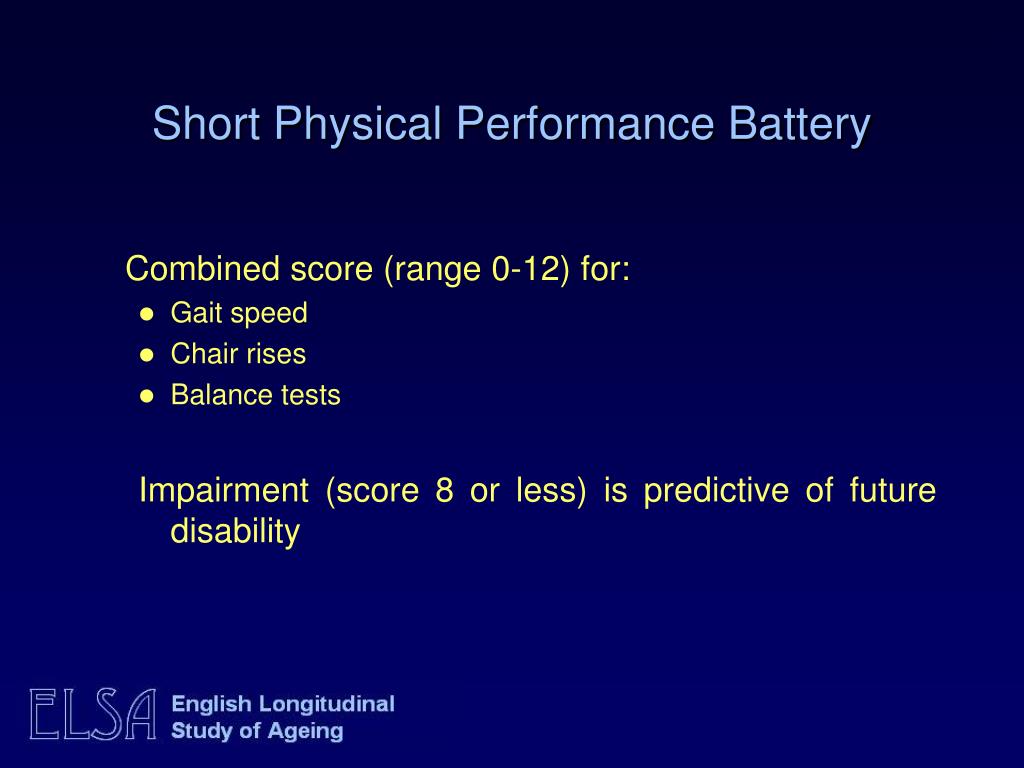 Short Physical Performance Battery

Combined score (range 0-12) for:
- Gait speed
- Chair rises
- Balance tests

Impairment (score 8 or less) is predictive of future disability

ELSA English Longitudinal Study of Ageing